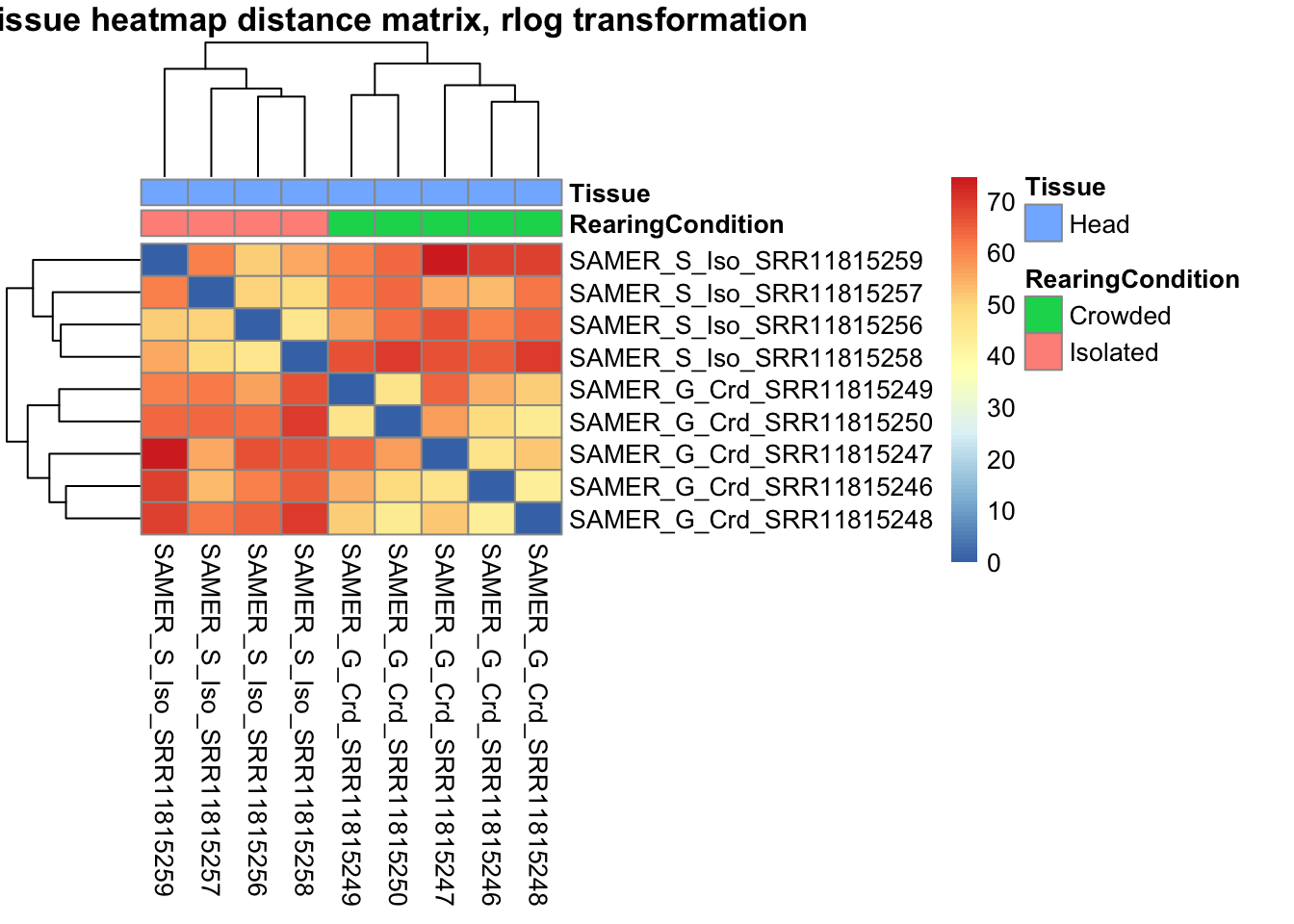 issue heatmap distance matrix, rlog transformation

Tissue
RearingCondition

SAMER_S_Iso_SRR11815259
SAMER_S_Iso_SRR11815257
SAMER_S_Iso_SRR11815256
SAMER_S_Iso_SRR11815258
SAMER_G_Crd_SRR11815249
SAMER_G_Crd_SRR11815250
SAMER_G_Crd_SRR11815247
SAMER_G_Crd_SRR11815246
SAMER_G_Crd_SRR11815248

SAMER_S_Iso_SRR11815259
SAMER_S_Iso_SRR11815257
SAMER_S_Iso_SRR11815256
SAMER_S_Iso_SRR11815258
SAMER_G_Crd_SRR11815249
SAMER_G_Crd_SRR11815250
SAMER_G_Crd_SRR11815247
SAMER_G_Crd_SRR11815246
SAMER_G_Crd_SRR11815248

70
60
50
40
30
20
10
0

Tissue
Head
RearingCondition
Crowded
Isolated